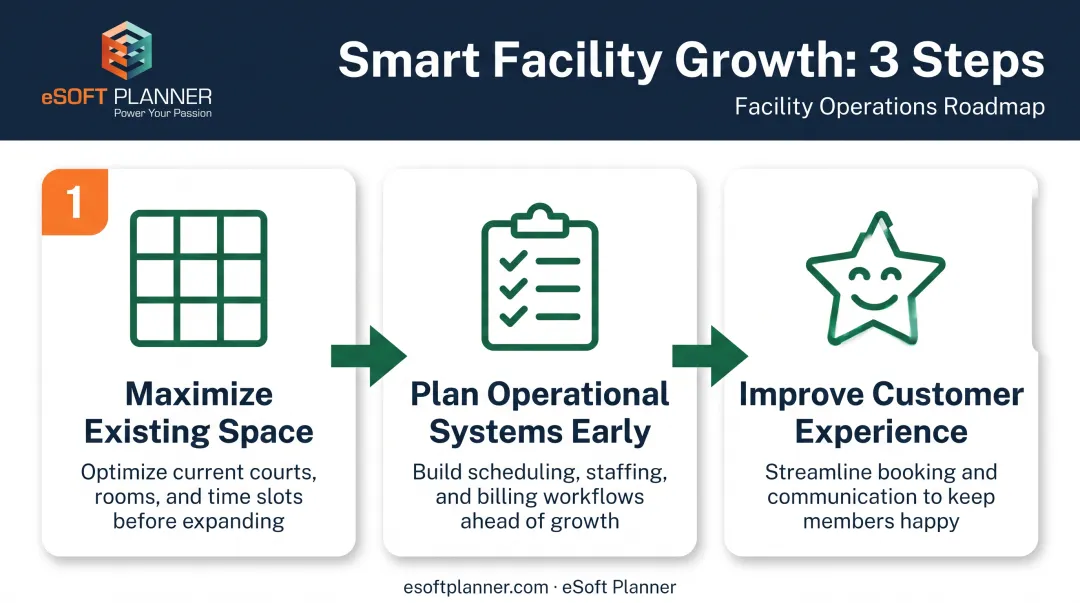 eSOFT PLANNER
Power Your Passion

Smart Facility Growth: 3 Steps

Facility Operations Roadmap

1

Maximize Existing Space

Optimize current courts, rooms, and time slots before expanding

Plan Operational Systems Early

Build scheduling, staffing, and billing workflows ahead of growth

Improve Customer Experience

Streamline booking and communication to keep members happy

esoftplanner.com · eSoft Planner